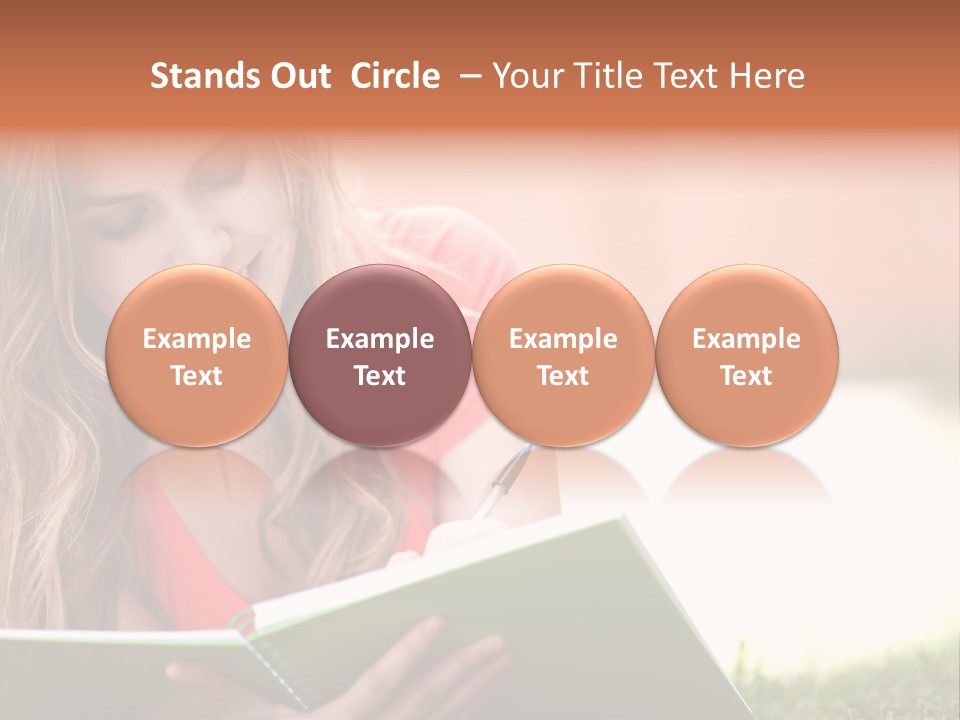 Stands Out Circle – Your Title Text Here

Example Text

Example Text

Example Text

Example Text